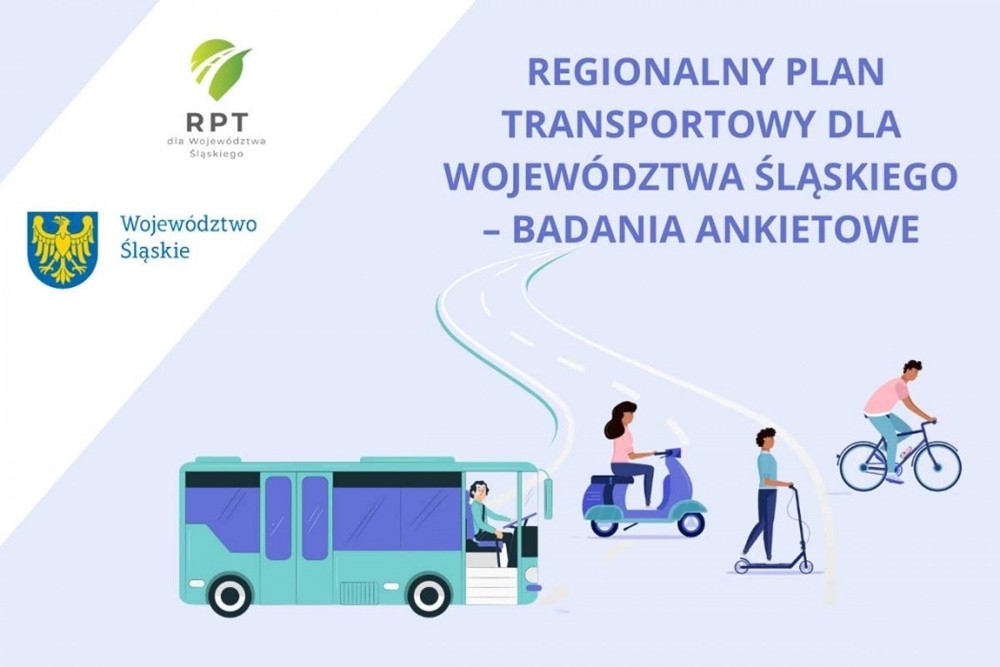 RPT
dla Województwa Śląskiego

Województwo Śląskie

REGIONALNY PLAN TRANSPORTOWY DLA WOJEWÓDZTWA ŚLĄSKIEGO – BADANIA ANKIETOWE